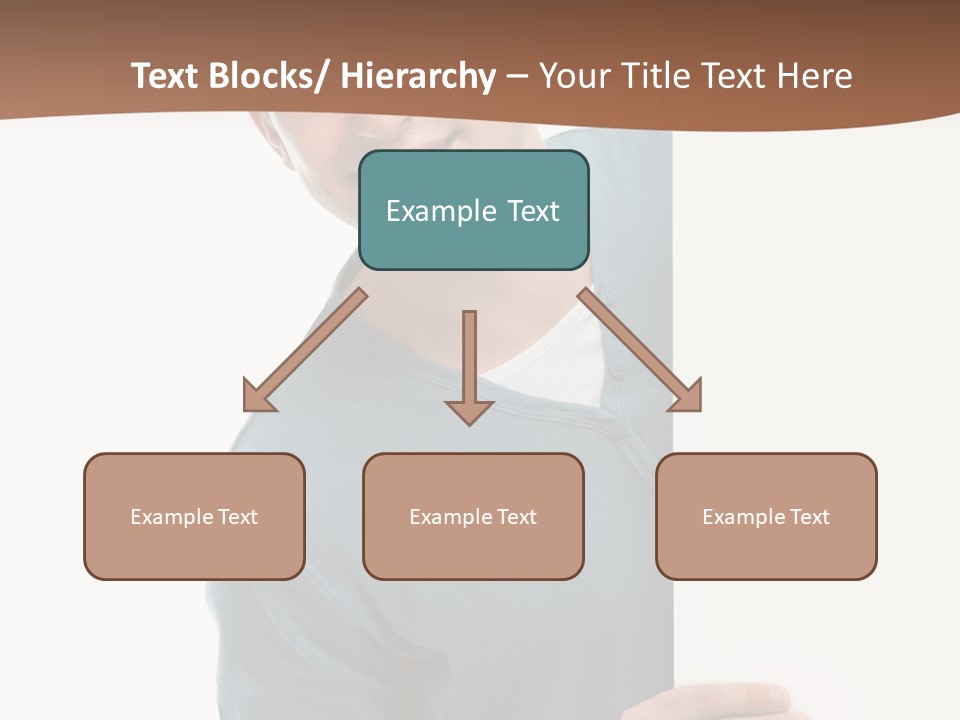 Text Blocks/ Hierarchy – Your Title Text Here

Example Text

Example Text

Example Text

Example Text